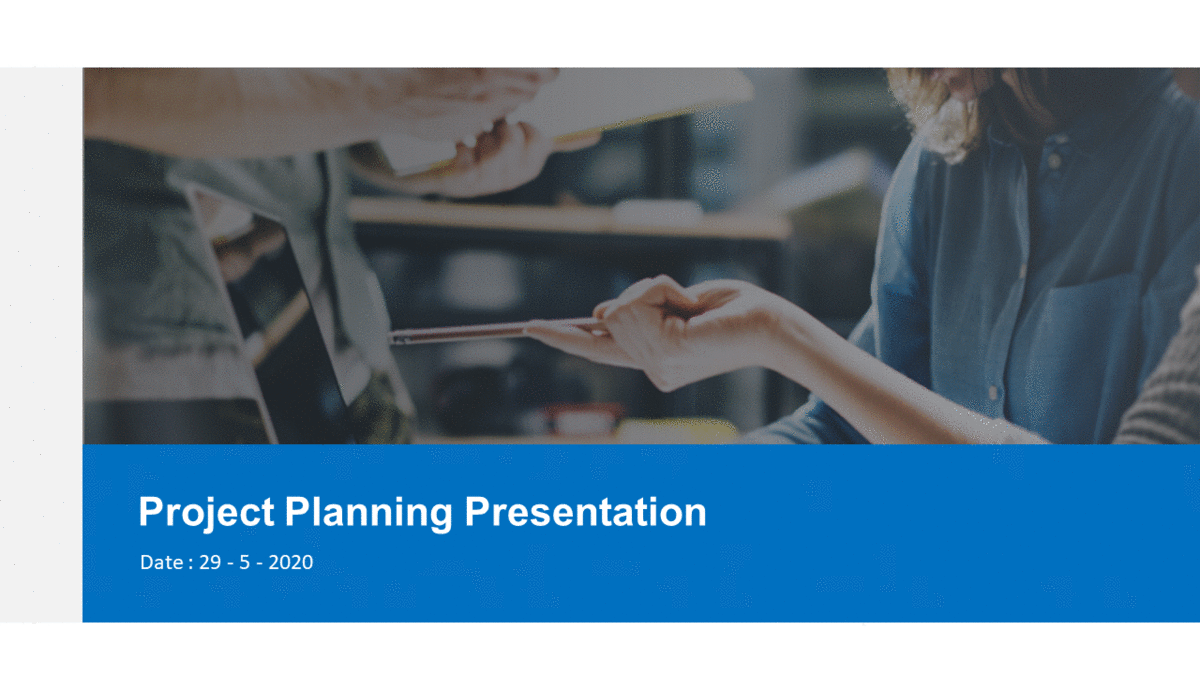 Project Planning Presentation

Date : 29 - 5 - 2020